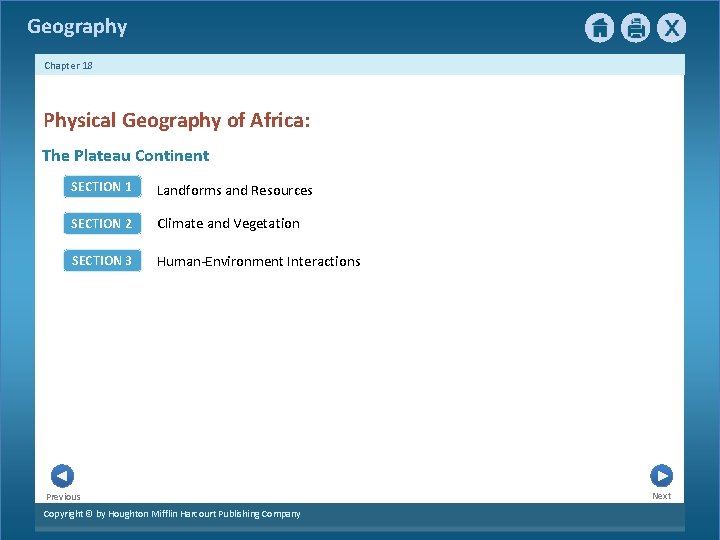 Geography

X

Chapter 18

Physical Geography of Africa:

The Plateau Continent

SECTION 1 Landforms and Resources

SECTION 2 Climate and Vegetation

SECTION 3 Human-Environment Interactions

Previous

Next

Copyright © by Houghton Mifflin Harcourt Publishing Company